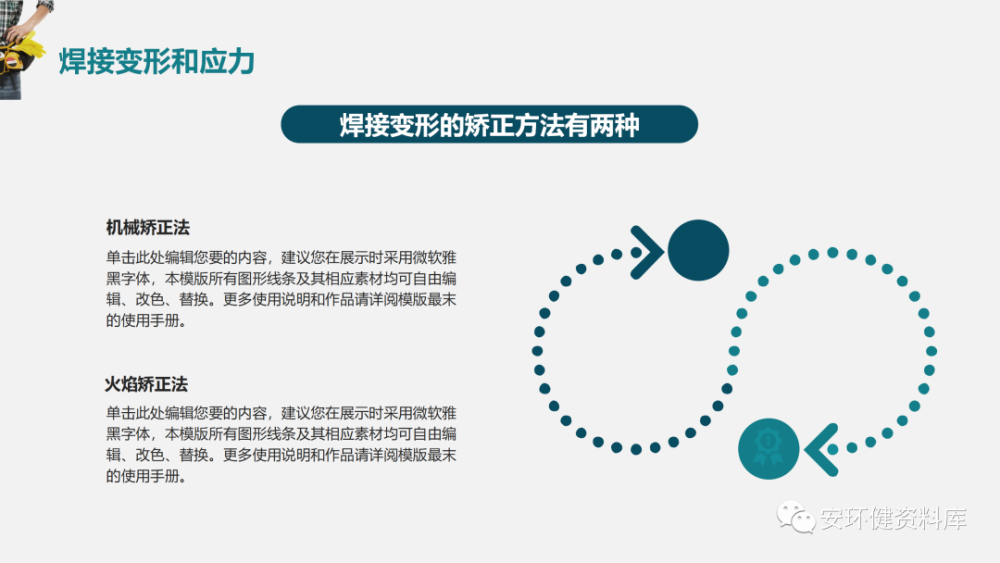 焊接变形和应力

焊接变形的矫正方法有两种

机械矫正法

单击此处编辑您要的内容，建议您在展示时采用微软雅黑字体，本模版所有图形线条及其相应素材均可自由编辑、改色、替换。更多使用说明和作品请详阅模版最末的使用手册。

火焰矫正法

单击此处编辑您要的内容，建议您在展示时采用微软雅黑字体，本模版所有图形线条及其相应素材均可自由编辑、改色、替换。更多使用说明和作品请详阅模版最末的使用手册。

安环健资料库